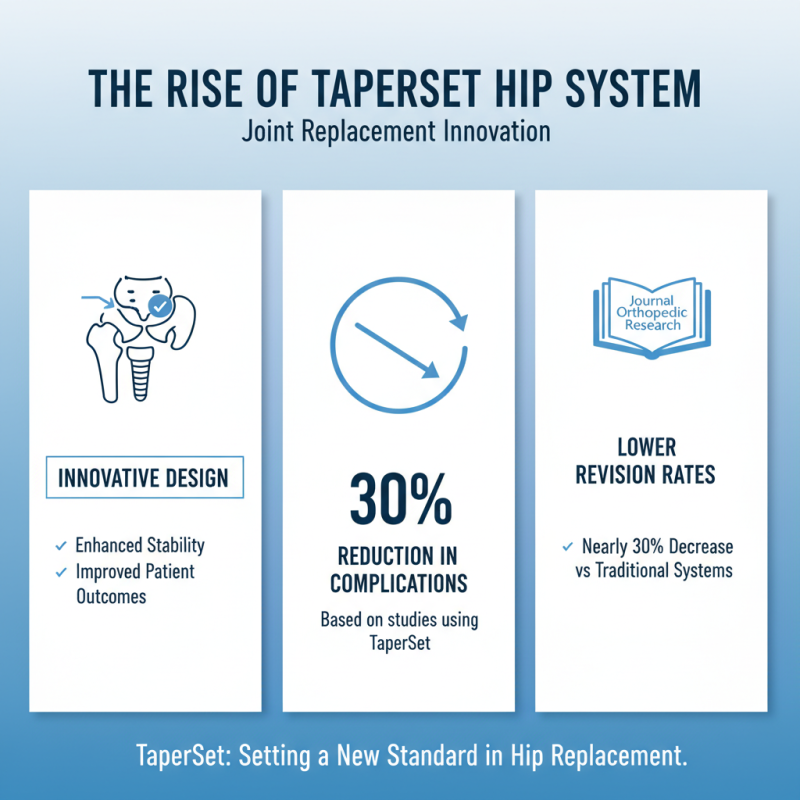 THE RISE OF TAPERSET HIP SYSTEM
Joint Replacement Innovation

INNOVATIVE DESIGN

✓ Enhanced Stability
✓ Improved Patient Outcomes

30%

REDUCTION IN COMPLICATIONS

Based on studies using TaperSet

Journal Orthopedic Research

LOWER REVISION RATES

✓ Nearly 30% Decrease vs Traditional Systems

TaperSet: Setting a New Standard in Hip Replacement.